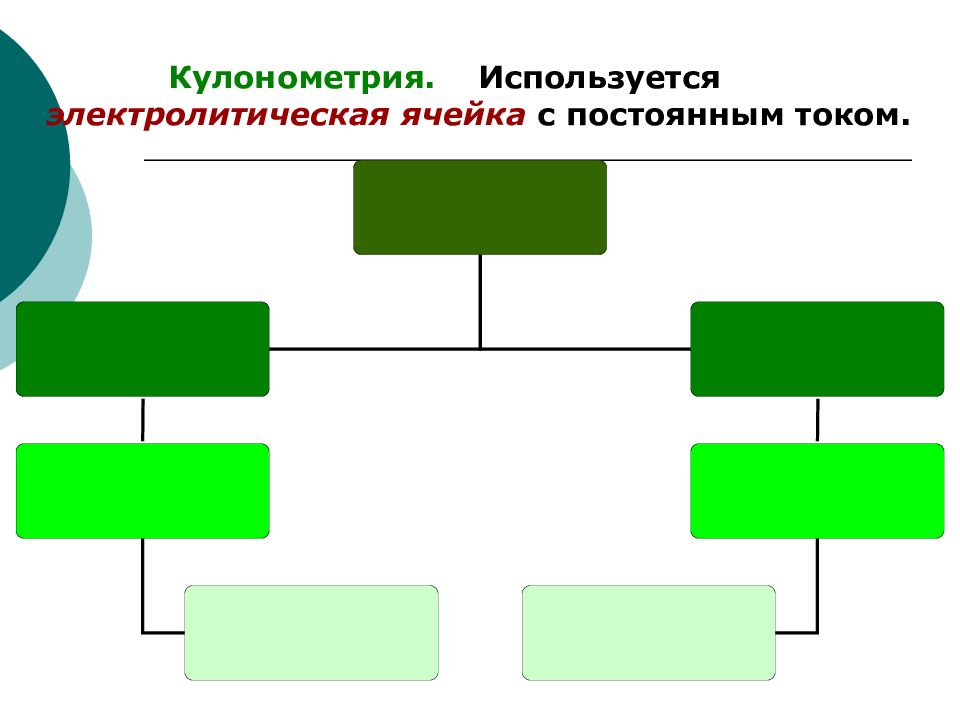 Кулонометрия. Используется электролитическая ячейка с постоянным током.